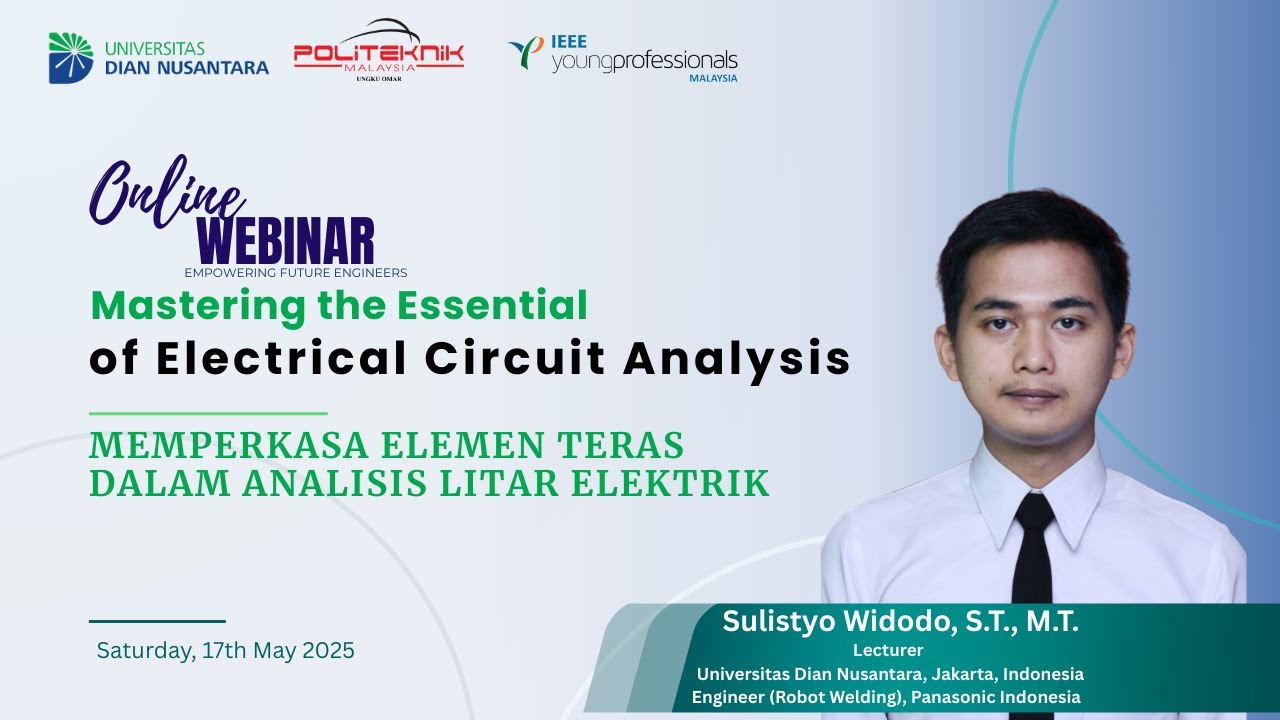 UNIVERSITAS
DIAN NUSANTARA

POLITEKNIK
MALAYSIA
UNGKU OMAR

IEEE
youngprofessionals
MALAYSIA

Online
WEBINAR
EMPOWERING FUTURE ENGINEERS

Mastering the Essential
of Electrical Circuit Analysis

MEMPERKASA ELEMEN TERAS
DALAM ANALISIS LITAR ELEKTRIK

Saturday, 17th May 2025

Sulistyo Widodo, S.T., M.T.
Lecturer
Universitas Dian Nusantara, Jakarta, Indonesia
Engineer (Robot Welding), Panasonic Indonesia